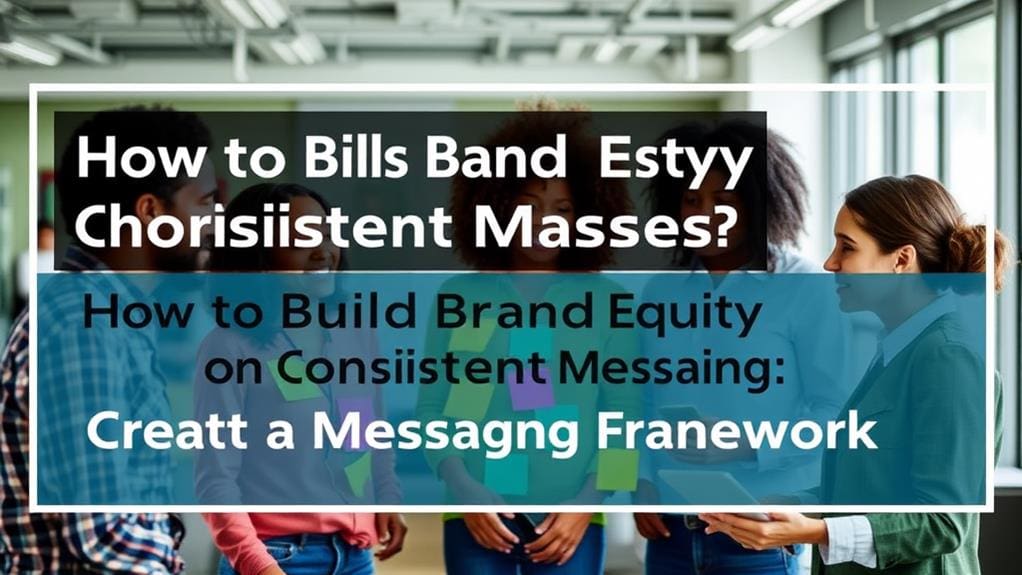 How to Bills Band Estyy Chorisiistent Masses?

How to Build Brand Equity on Consiistent Messaing:

Creatt a Messagng Franework